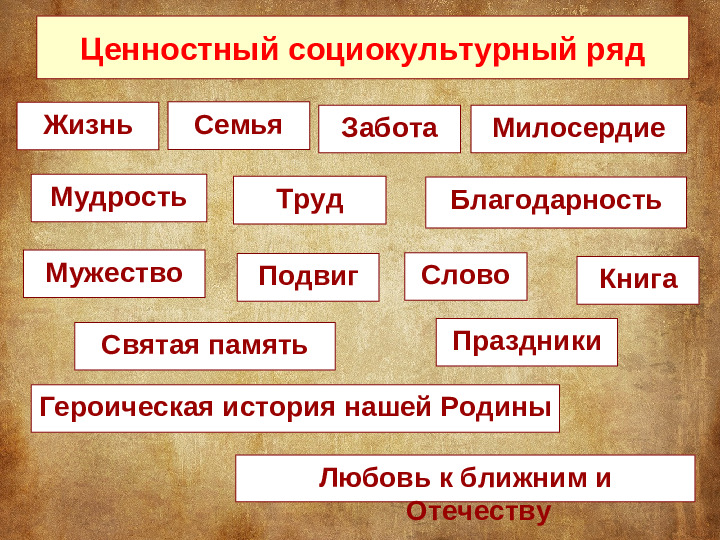 Ценностный социокультурный ряд

Жизнь

Семья

Забота

Милосердие

Мудрость

Труд

Благодарность

Мужество

Подвиг

Слово

Книга

Святая память

Праздники

Героическая история нашей Родины

Любовь к ближним и Отечеству